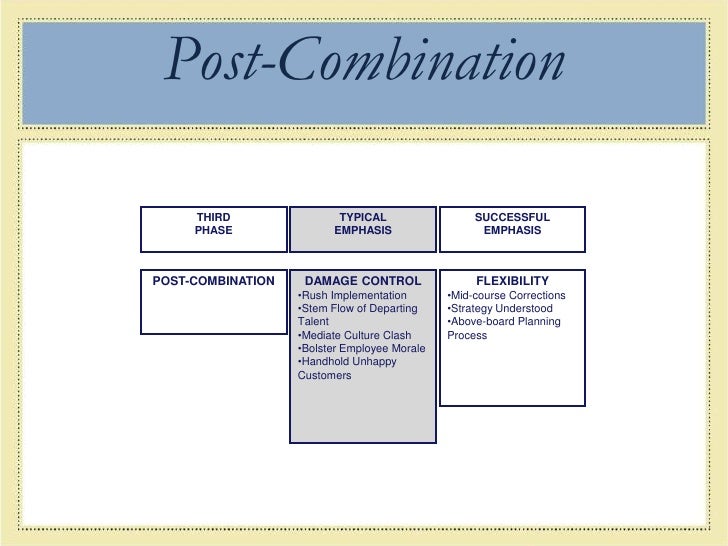 Post-Combination

| THIRD PHASE | TYPICAL EMPHASIS | SUCCESSFUL EMPHASIS |
|---|---|---|
| POST-COMBINATION | DAMAGE CONTROL •Rush Implementation •Stem Flow of Departing Talent •Mediate Culture Clash •Bolster Employee Morale •Handhold Unhappy Customers | FLEXIBILITY •Mid-course Corrections •Strategy Understood •Above-board Planning Process |